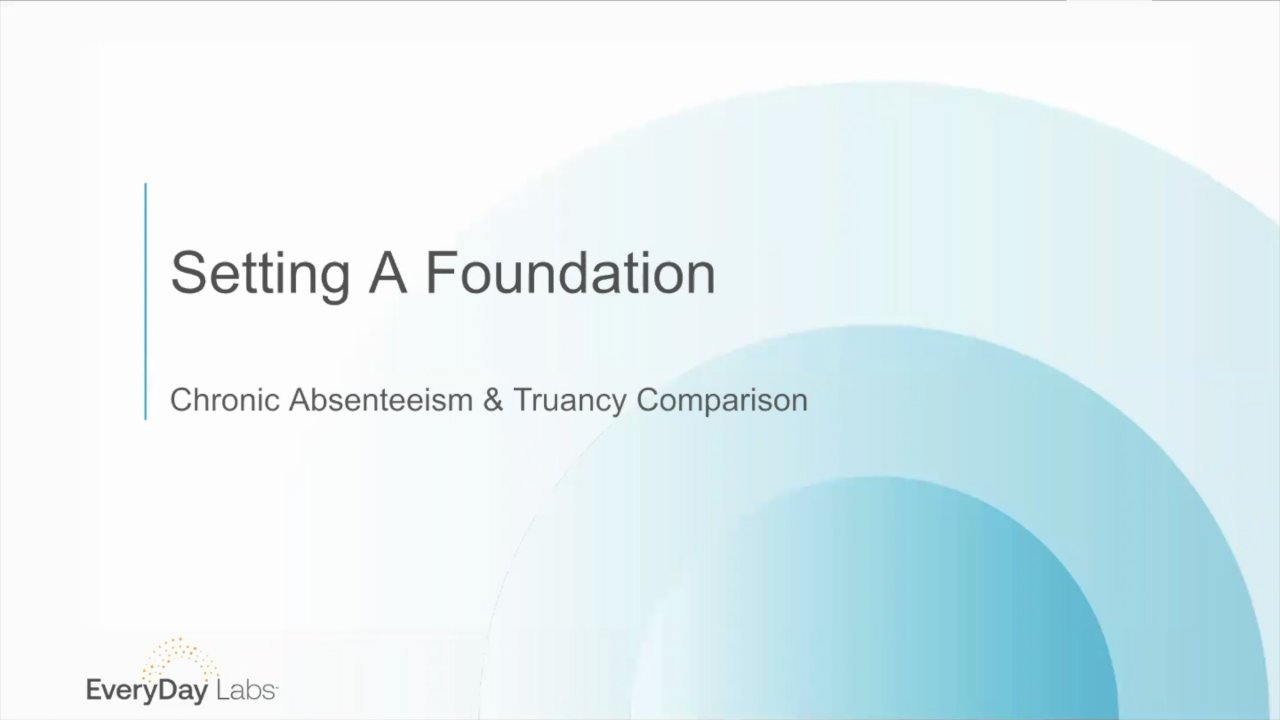 Setting A Foundation

Chronic Absenteeism & Truancy Comparison

EveryDay Labs